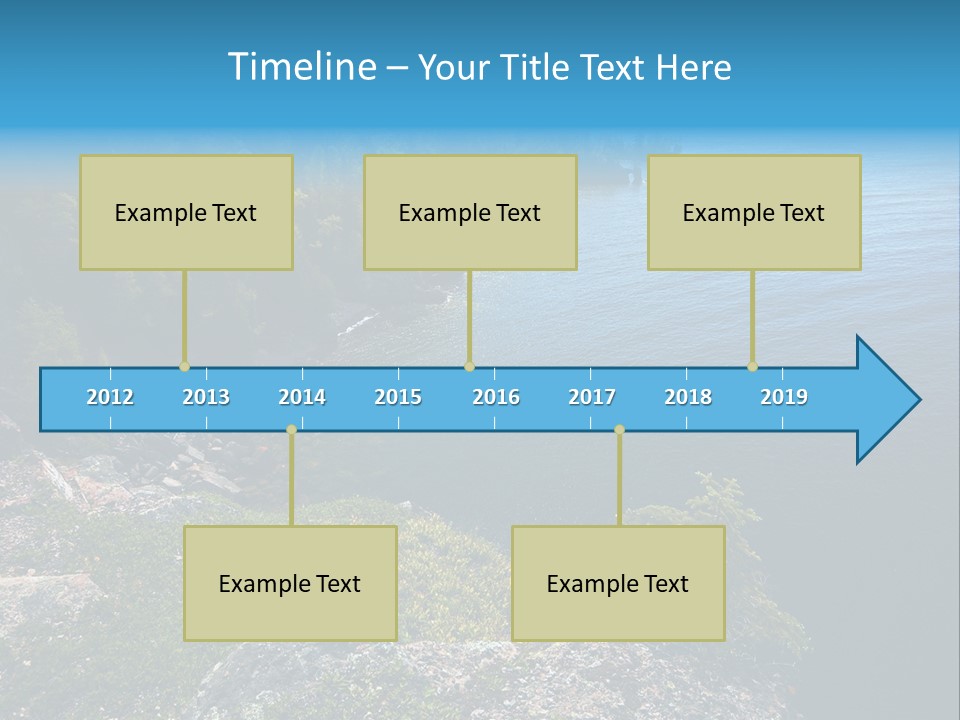 Timeline – Your Title Text Here

Example Text

Example Text

Example Text

2012 2013 2014 2015 2016 2017 2018 2019

Example Text

Example Text